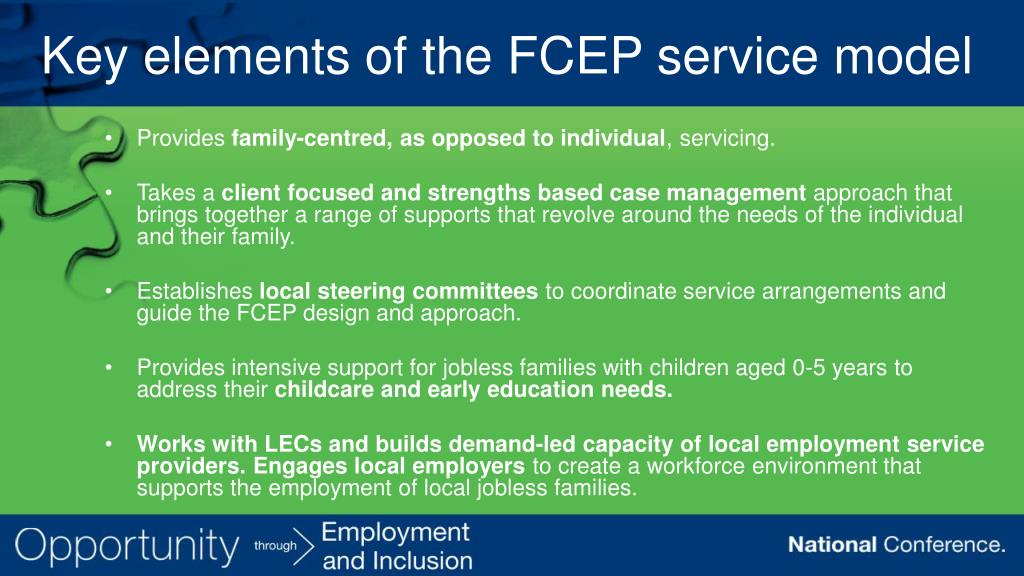 Key elements of the FCEP service model

• Provides family-centred, as opposed to individual, servicing.

• Takes a client focused and strengths based case management approach that brings together a range of supports that revolve around the needs of the individual and their family.

• Establishes local steering committees to coordinate service arrangements and guide the FCEP design and approach.

• Provides intensive support for jobless families with children aged 0-5 years to address their childcare and early education needs.

• Works with LECs and builds demand-led capacity of local employment service providers. Engages local employers to create a workforce environment that supports the employment of local jobless families.

Opportunity through Employment and Inclusion

National Conference.